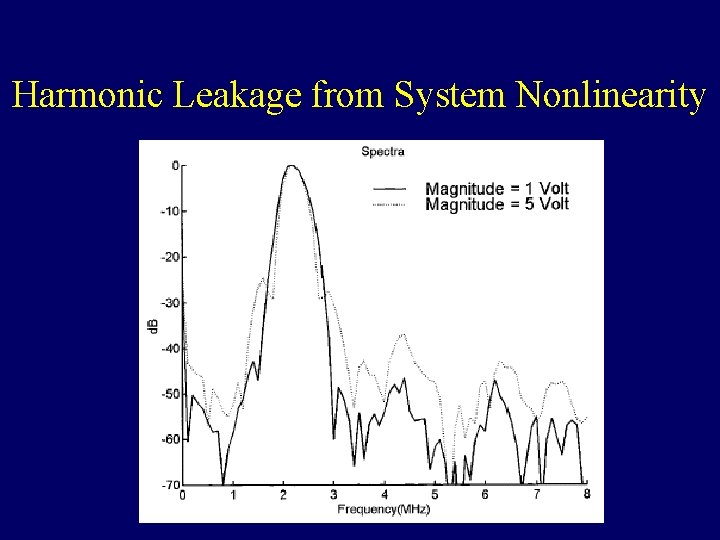 Harmonic Leakage from System Nonlinearity

Spectra

Magnitude = 1 Volt
Magnitude = 5 Volt

dB

0
-10
-20
-30
-40
-50
-60
-70

0
1
2
3
4
5
6
7
8

Frequency(MHz)